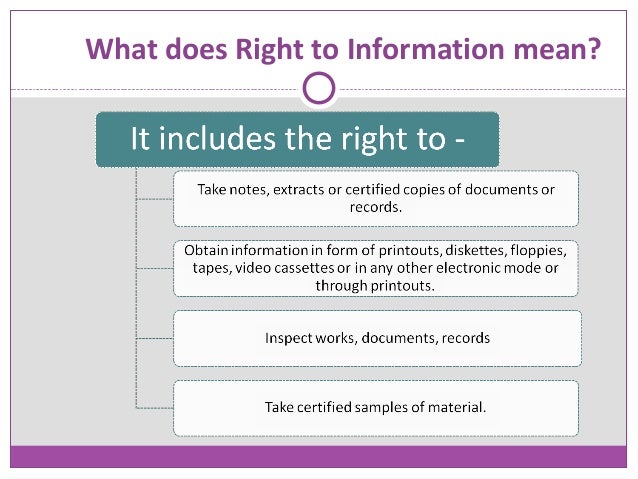 What does Right to Information mean?

It includes the right to -

Take notes, extracts or certified copies of documents or records.

Obtain information in form of printouts, diskettes, floppies, tapes, video cassettes or in any other electronic mode or through printouts.

Inspect works, documents, records

Take certified samples of material.